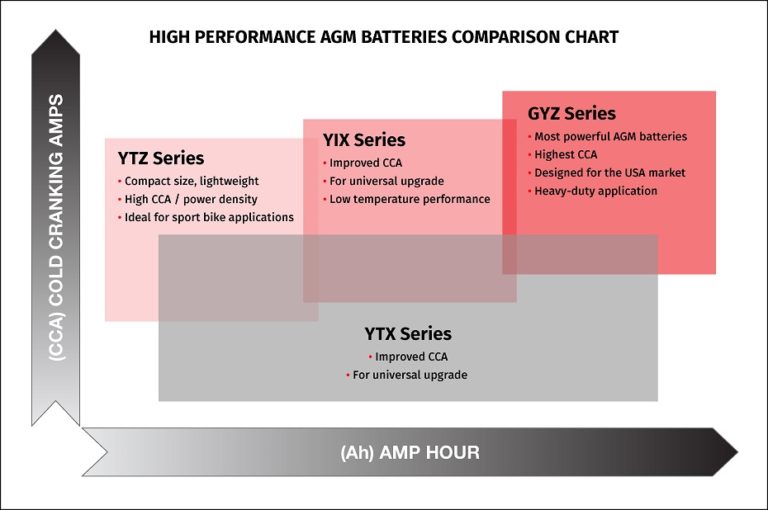 HIGH PERFORMANCE AGM BATTERIES COMPARISON CHART

(CCA) COLD CRANKING AMPS

YTZ Series
• Compact size, lightweight
• High CCA / power density
• Ideal for sport bike applications

YIX Series
• Improved CCA
• For universal upgrade
• Low temperature performance

GYZ Series
• Most powerful AGM batteries
• Highest CCA
• Designed for the USA market
• Heavy-duty application

YTX Series
• Improved CCA
• For universal upgrade

(Ah) AMP HOUR